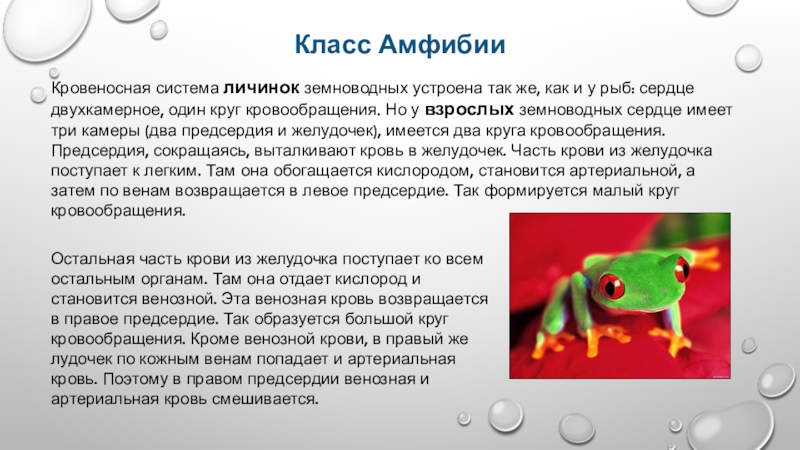 Класс Амфибии

Кровеносная система личинок земноводных устроена так же, как и у рыб: сердце двухкамерное, один круг кровообращения. Но у взрослых земноводных сердце имеет три камеры (два предсердия и желудочек), имеется два круга кровообращения. Предсердия, сокращаясь, выталкивают кровь в желудочек. Часть крови из желудочка поступает к легким. Там она обогащается кислородом, становится артериальной, а затем по венам возвращается в левое предсердие. Так формируется малый круг кровообращения.

Остальная часть крови из желудочка поступает ко всем остальным органам. Там она отдает кислород и становится венозной. Эта венозная кровь возвращается в правое предсердие. Так образуется большой круг кровообращения. Кроме венозной крови, в правый же лудочек по кожным венам попадает и артериальная кровь. Поэтому в правом предсердии венозная и артериальная кровь смешивается.